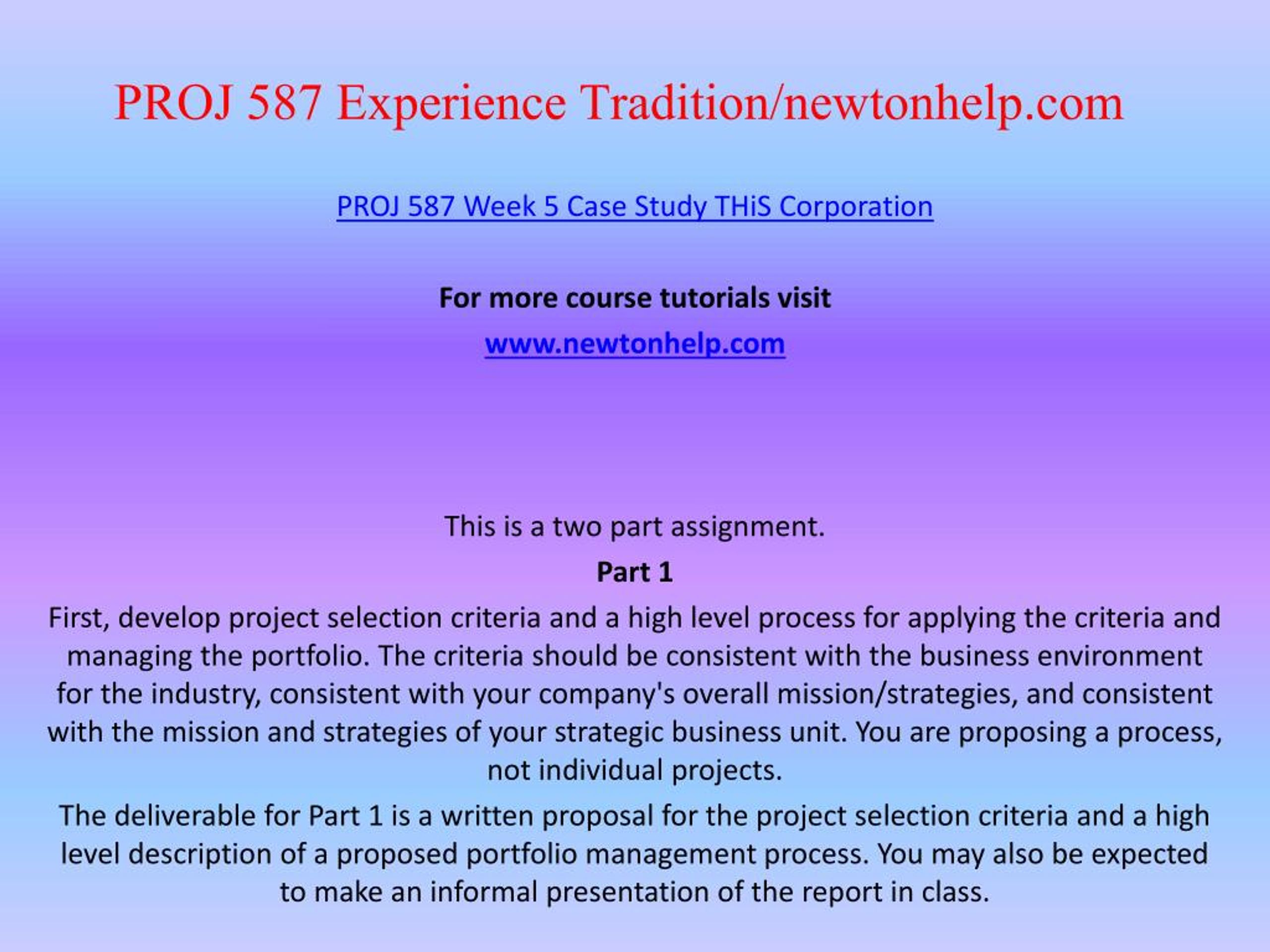 PROJ 587 Experience Tradition/newtonhelp.com

PROJ 587 Week 5 Case Study THiS Corporation

For more course tutorials visit

www.newtonhelp.com

This is a two part assignment.

Part 1

First, develop project selection criteria and a high level process for applying the criteria and managing the portfolio. The criteria should be consistent with the business environment for the industry, consistent with your company's overall mission/strategies, and consistent with the mission and strategies of your strategic business unit. You are proposing a process, not individual projects.

The deliverable for Part 1 is a written proposal for the project selection criteria and a high level description of a proposed portfolio management process. You may also be expected to make an informal presentation of the report in class.